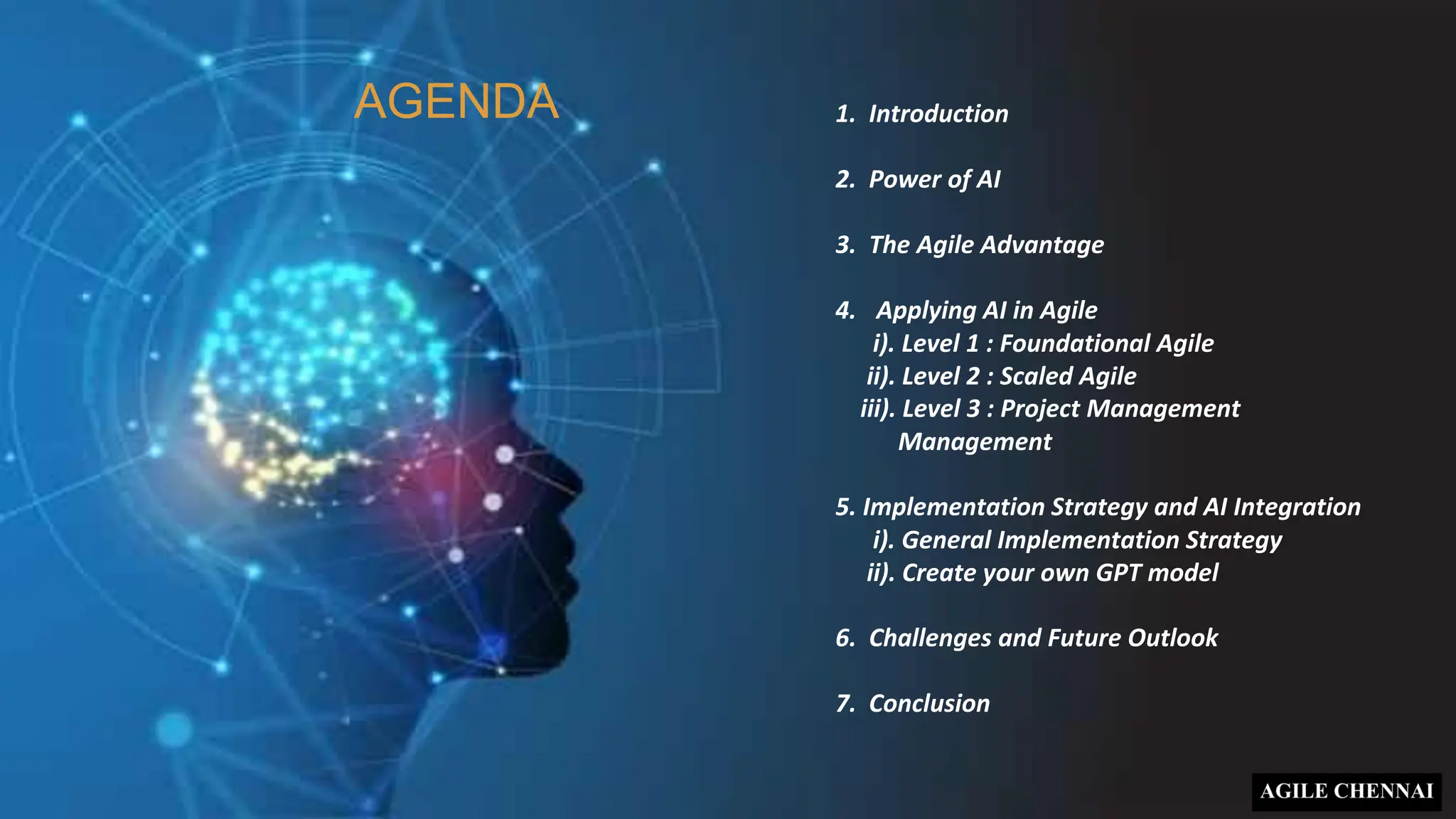 AGENDA

1. Introduction

2. Power of AI

3. The Agile Advantage

4. Applying AI in Agile
i). Level 1 : Foundational Agile
ii). Level 2 : Scaled Agile
iii). Level 3 : Project Management Management

5. Implementation Strategy and AI Integration
i). General Implementation Strategy
ii). Create your own GPT model

6. Challenges and Future Outlook

7. Conclusion

AGILE CHENNAI